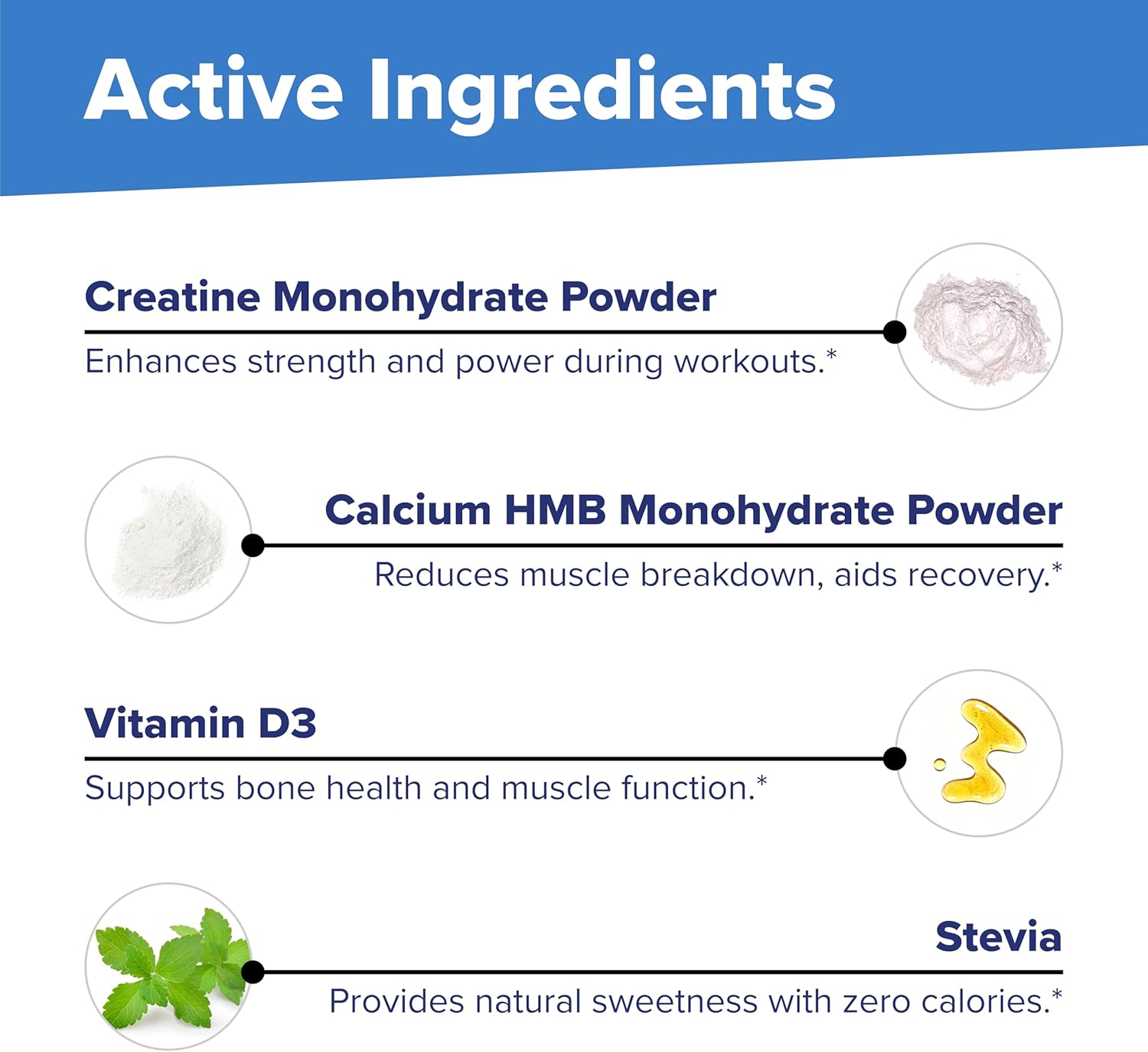 Active Ingredients

Creatine Monohydrate Powder

Enhances strength and power during workouts.*

Calcium HMB Monohydrate Powder

Reduces muscle breakdown, aids recovery.*

Vitamin D3

Supports bone health and muscle function.*

Stevia

Provides natural sweetness with zero calories.*